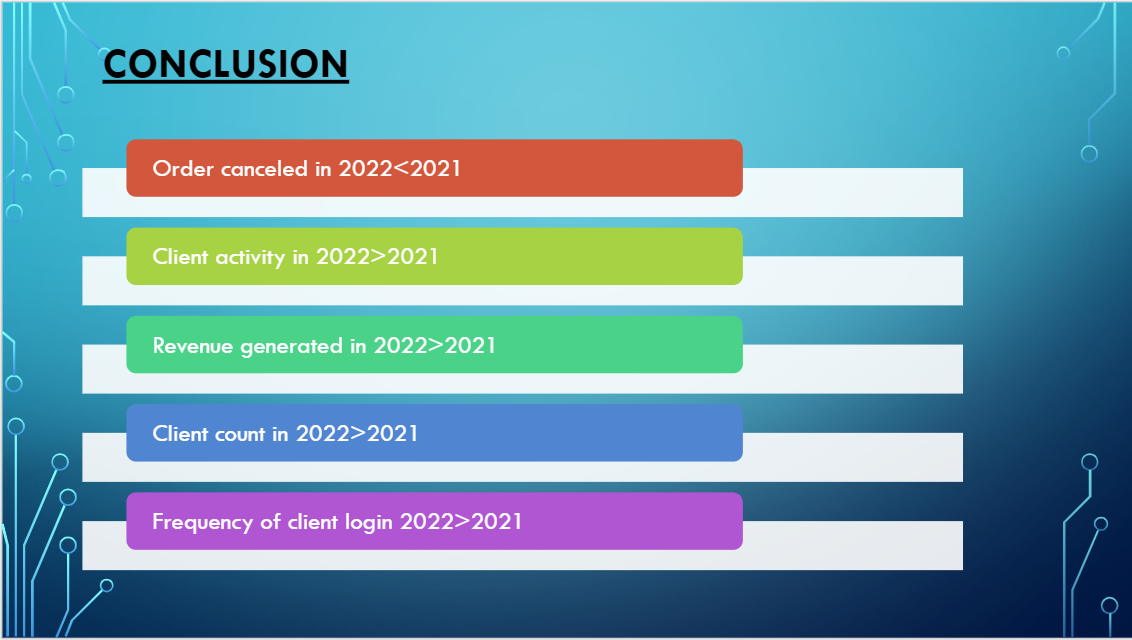 CONCLUSION

Order canceled in 2022<2021

Client activity in 2022>2021

Revenue generated in 2022>2021

Client count in 2022>2021

Frequency of client login 2022>2021